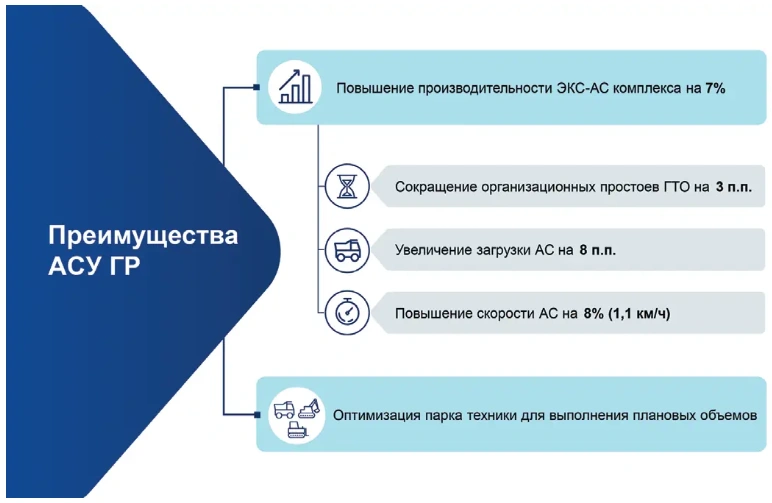 Преимущества АСУ ГР

Повышение производительности ЭКС-АС комплекса на 7%

Сокращение организационных простоев ГТО на 3 п.п.

Увеличение загрузки АС на 8 п.п.

Повышение скорости АС на 8% (1,1 км/ч)

Оптимизация парка техники для выполнения плановых объемов